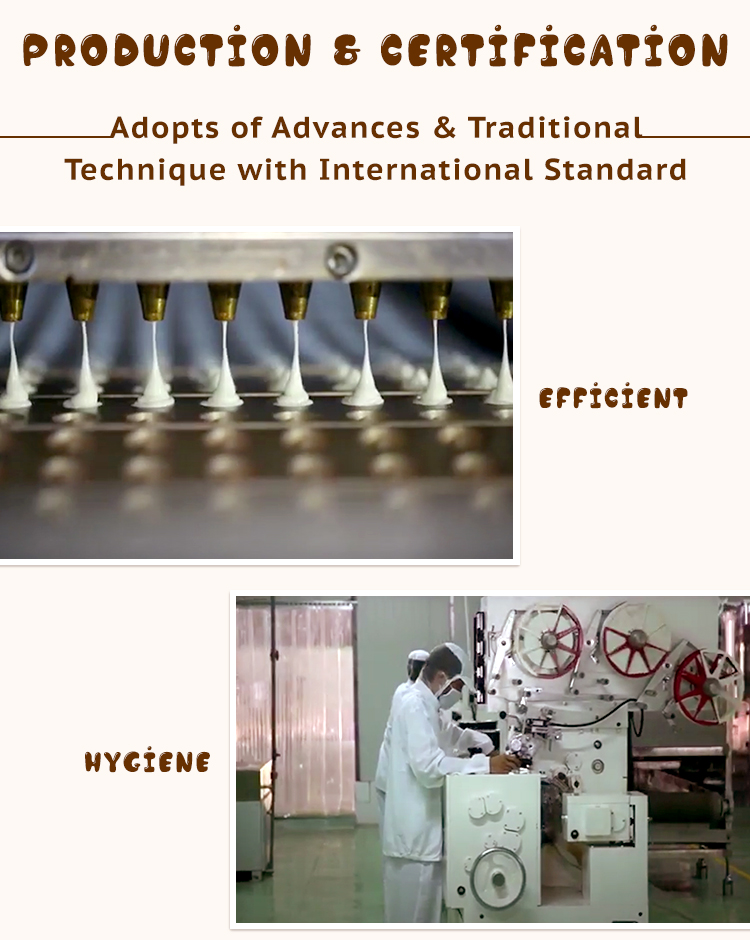 PRODUCTION & CERTIFICATION

Adopts of Advances & Traditional Technique with International Standard

EFFICIENT

HYGIENE